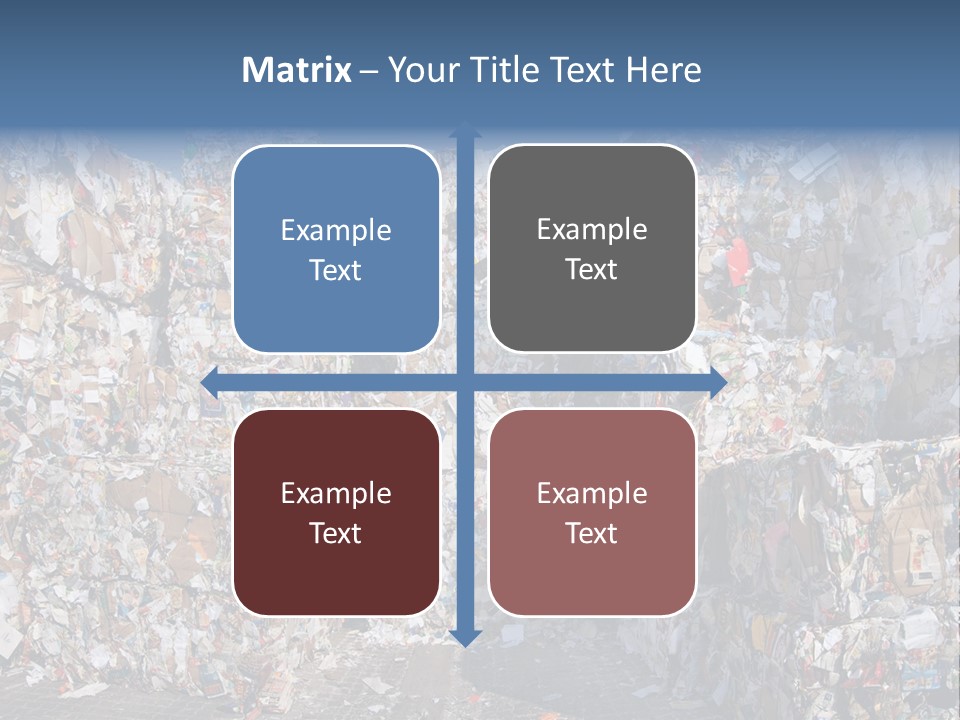 Matrix – Your Title Text Here

Example Text

Example Text

Example Text

Example Text